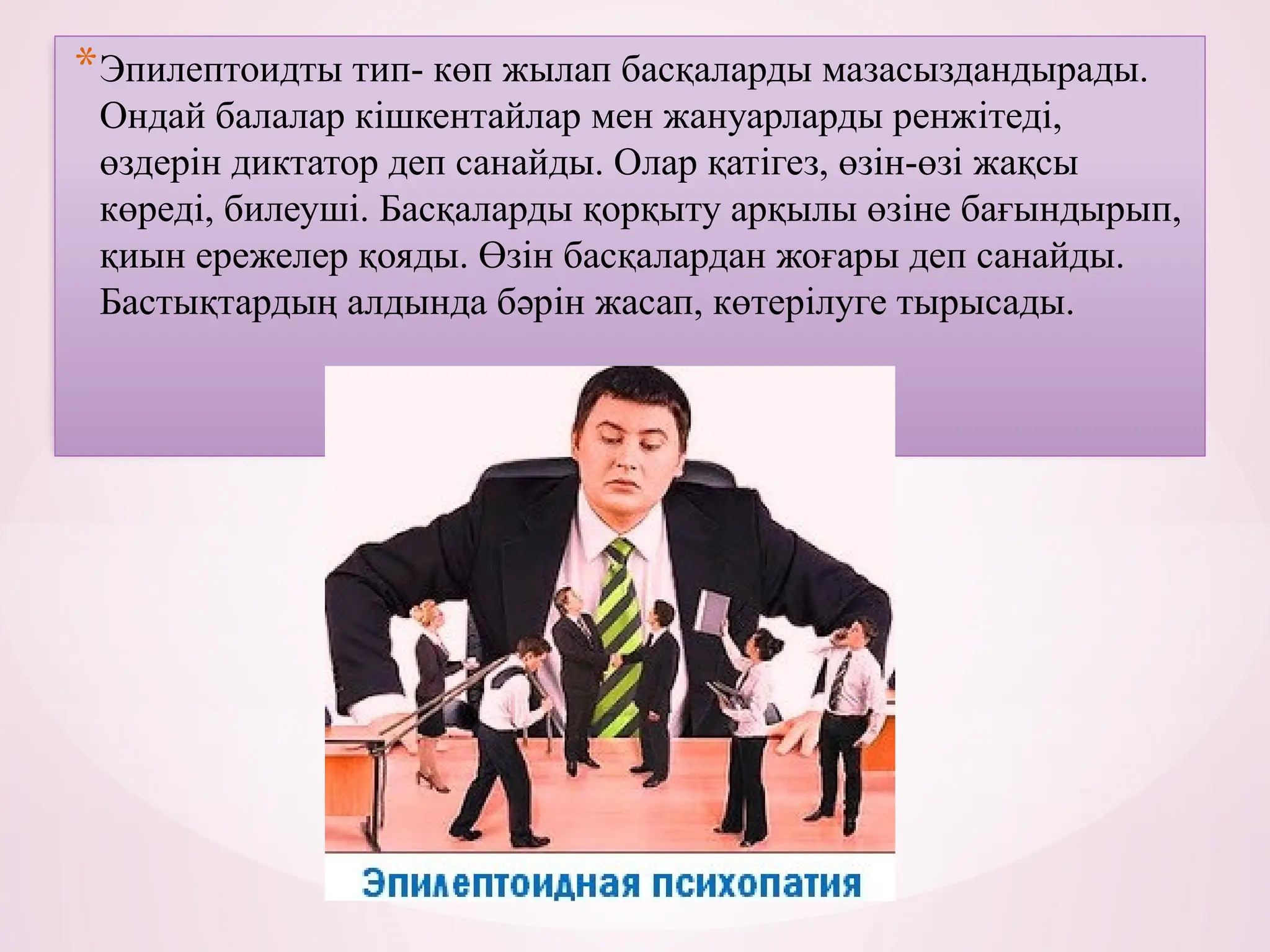 *Эпилептоидты тип- көп жылап басқаларды мазасыздандырады. Ондай балалар кішкентайлар мен жануарларды ренжітеді, өздерін диктатор деп санайды. Олар қатігез, өзін-өзі жақсы көреді, билеуші. Басқаларды қорқыту арқылы өзіне бағындырып, қиын ережелер қояды. Өзін басқалардан жоғары деп санайды. Бастықтардың алдында бәрін жасап, көтерілуге тырысады.

Эпилептоидная психопатия